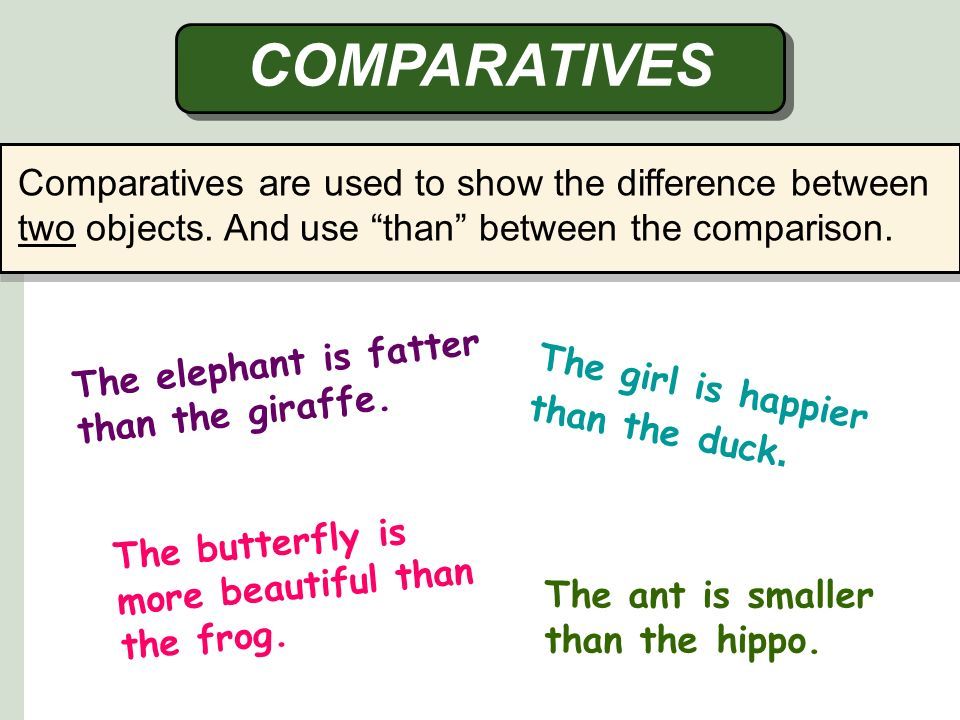 COMPARATIVES

Comparatives are used to show the difference between two objects. And use “than” between the comparison.

The elephant is fatter than the giraffe.

The girl is happier than the duck.

The butterfly is more beautiful than the frog.

The ant is smaller than the hippo.